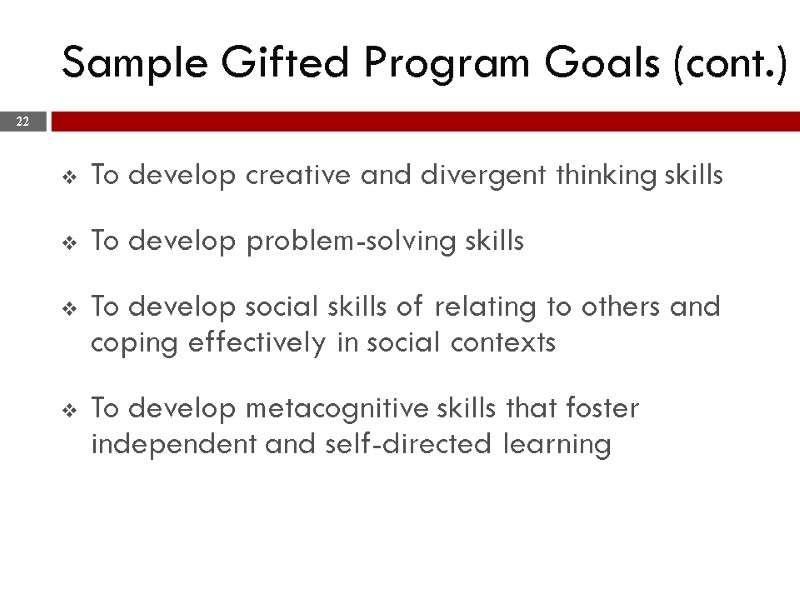 Sample Gifted Program Goals (cont.)

22

❖ To develop creative and divergent thinking skills

❖ To develop problem-solving skills

❖ To develop social skills of relating to others and coping effectively in social contexts

❖ To develop metacognitive skills that foster independent and self-directed learning